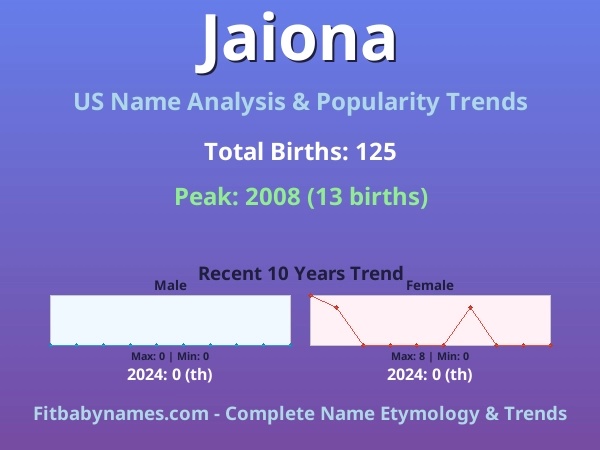 Jaiona

US Name Analysis & Popularity Trends

Total Births: 125

Peak: 2008 (13 births)

Recent 10 Years Trend

Male

Max: 0 | Min: 0

2024: 0 (th)

Female

Max: 8 | Min: 0

2024: 0 (th)

Fitbabynames.com - Complete Name Etymology & Trends